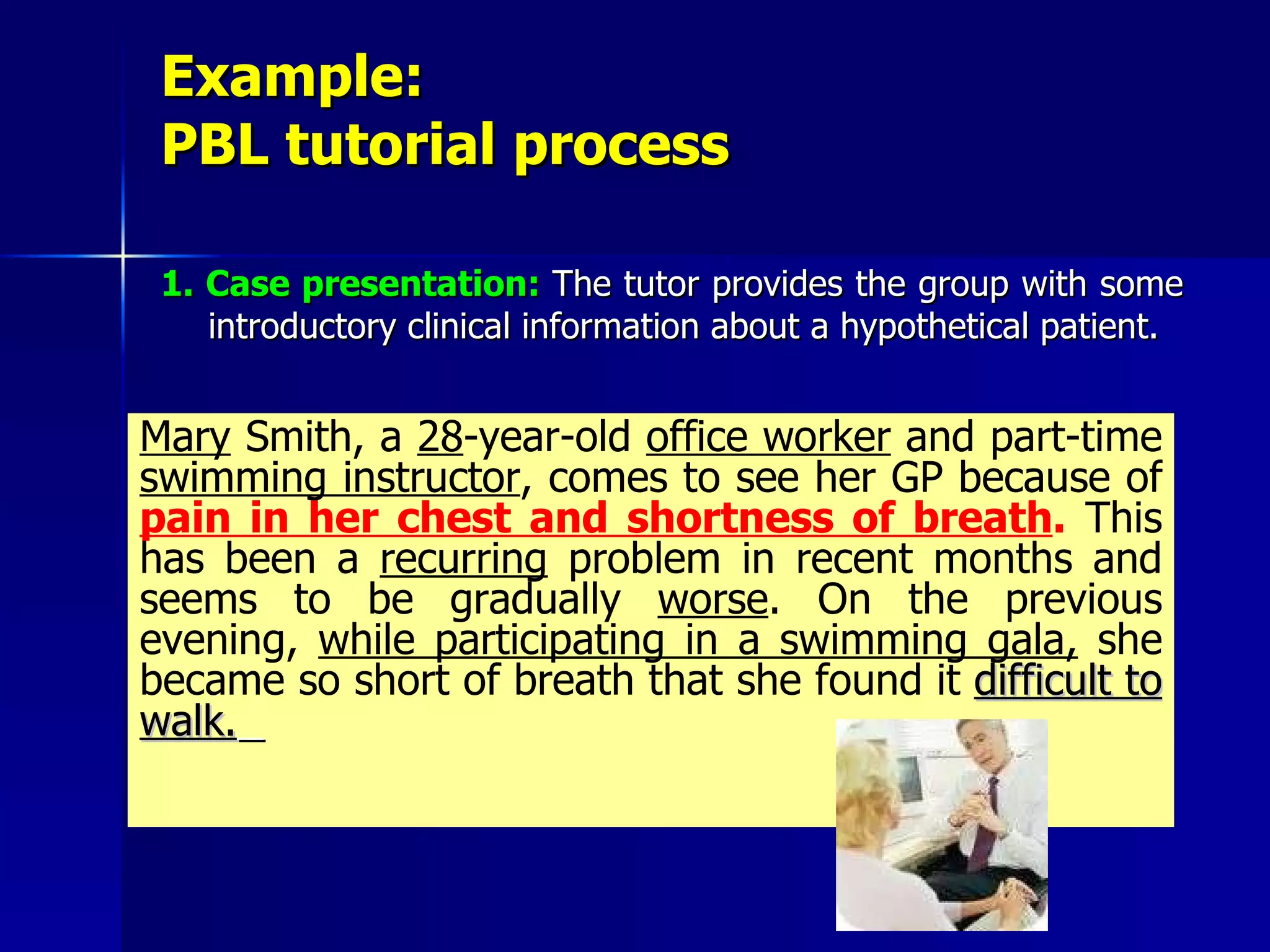 Example:
PBL tutorial process

1. Case presentation: The tutor provides the group with some introductory clinical information about a hypothetical patient.

Mary Smith, a 28-year-old office worker and part-time swimming instructor, comes to see her GP because of pain in her chest and shortness of breath. This has been a recurring problem in recent months and seems to be gradually worse. On the previous evening, while participating in a swimming gala, she became so short of breath that she found it difficult to walk.